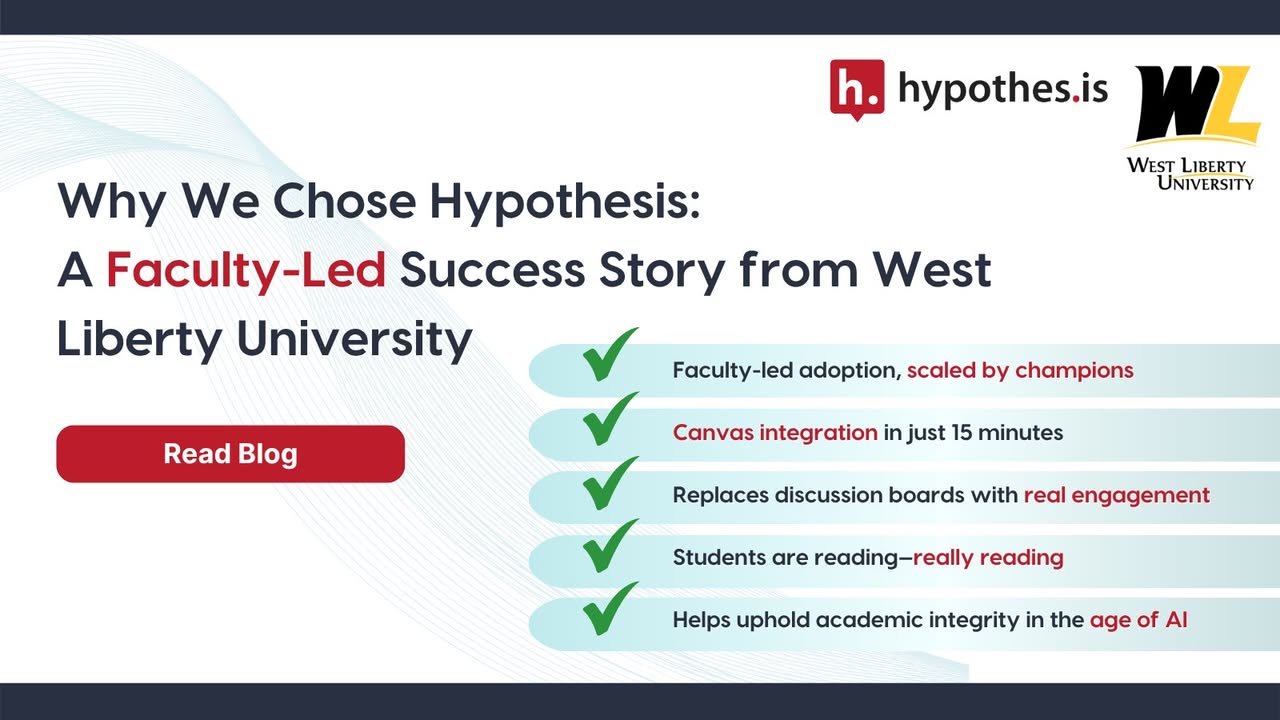 h. hypothes.is

WL
WEST LIBERTY UNIVERSITY

Why We Chose Hypothesis: A Faculty-Led Success Story from West Liberty University

Read Blog

Faculty-led adoption, scaled by champions

Canvas integration in just 15 minutes

Replaces discussion boards with real engagement

Students are reading—really reading

Helps uphold academic integrity in the age of AI